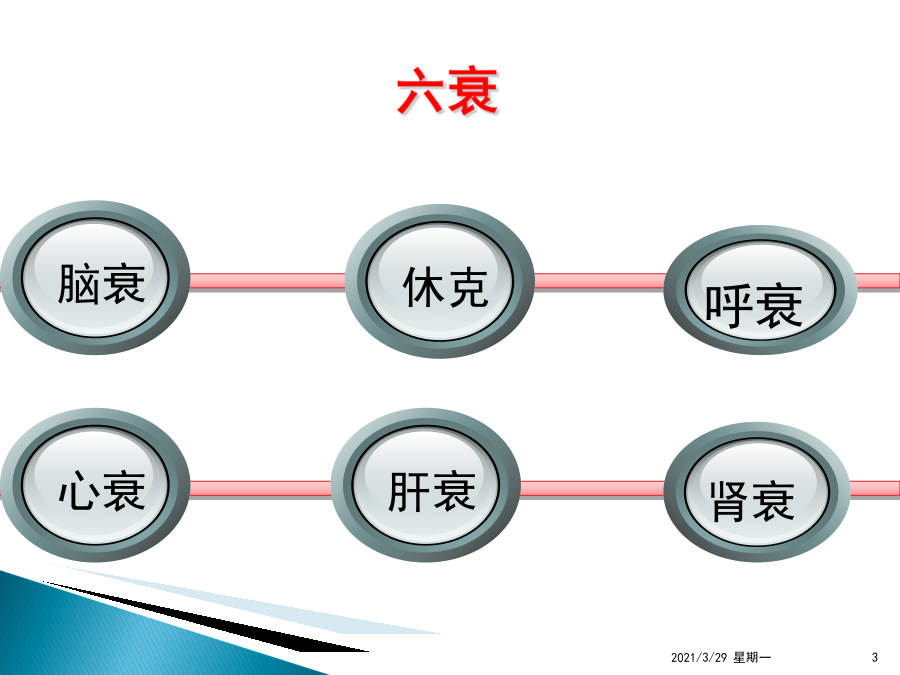 六衰

脑衰

休克

呼衰

心衰

肝衰

肾衰

2021/3/29 星期一

3